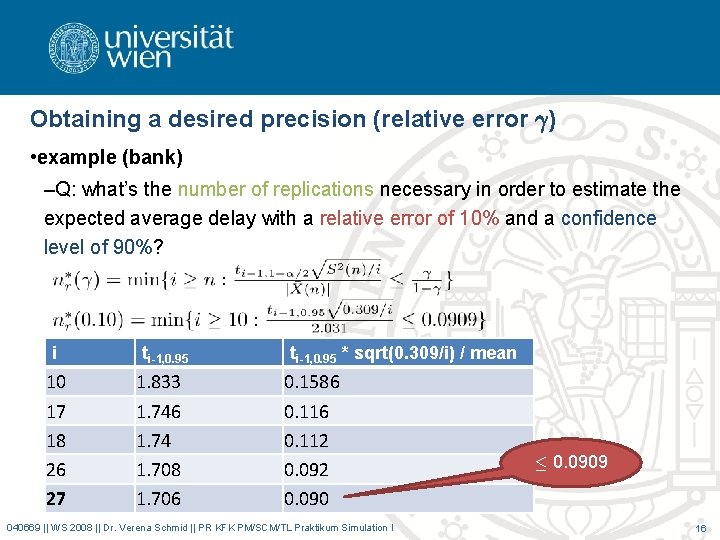 universität wien

Obtaining a desired precision (relative error $\gamma$)

•example (bank)

–Q: what's the number of replications necessary in order to estimate the expected average delay with a relative error of 10% and a confidence level of 90%?

$n_r^*(\gamma) = \min\{i \geq n : \frac{t_{i-1,1-\alpha/2}\sqrt{S^2(n)/i}}{|\bar{X}(n)|} \leq \frac{\gamma}{1-\gamma}\}$

$n_r^*(0.10) = \min\{i \geq 10 : \frac{t_{i-1,0.95}\sqrt{0.309/i}}{2.031} \leq 0.0909\}$

| i | $t_{i-1,0.95}$ | $t_{i-1,0.95}$ * sqrt(0.309/i) / mean |
|---|---|---|
| 10 | 1.833 | 0.1586 |
| 17 | 1.746 | 0.116 |
| 18 | 1.74 | 0.112 |
| 26 | 1.708 | 0.092 |
| 27 | 1.706 | 0.090 |

$\leq$ 0.0909

040669 || WS 2008 || Dr. Verena Schmid || PR KFK PM/SCM/TL Praktikum Simulation I

16